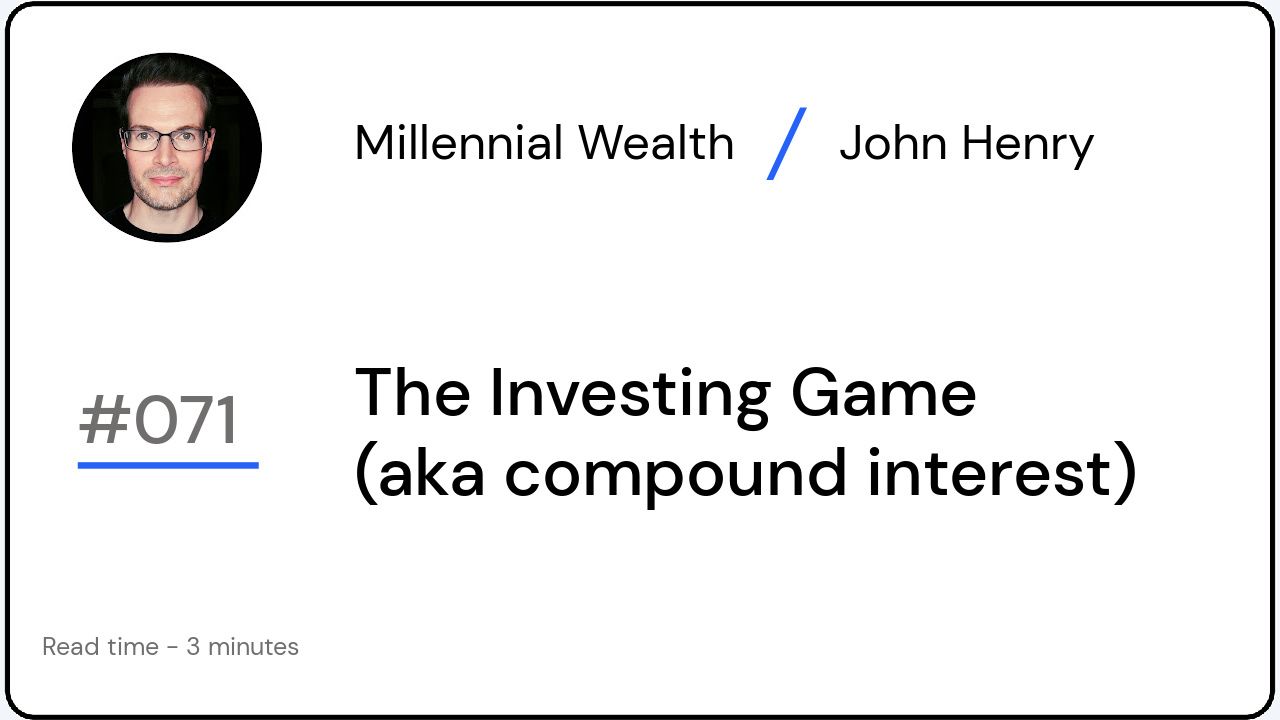 Millennial Wealth / John Henry

#071

The Investing Game
(aka compound interest)

Read time - 3 minutes